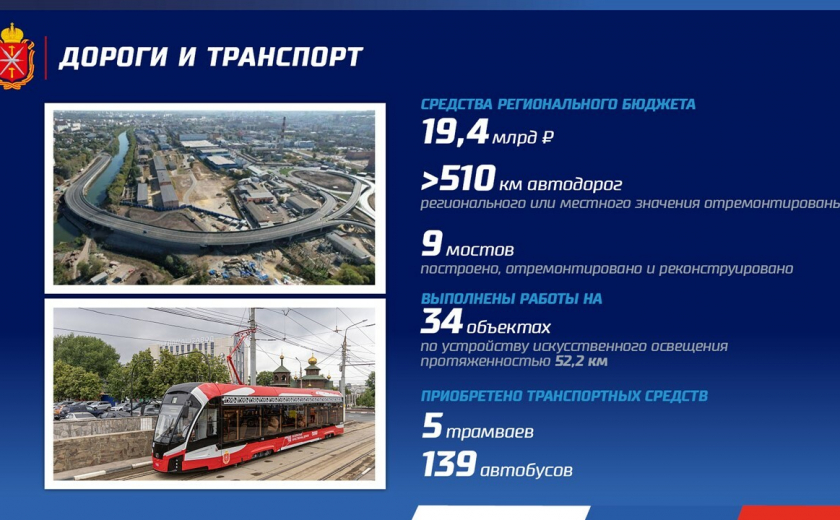 ДОРОГИ И ТРАНСПОРТ

СРЕДСТВА РЕГИОНАЛЬНОГО БЮДЖЕТА
19,4 млрд ₽

>510 км автодорог
регионального или местного значения отремонтированы

9 мостов
построено, отремонтировано и реконструировано

ВЫПОЛНЕНЫ РАБОТЫ НА
34 объектах
по устройству искусственного освещения протяженностью 52,2 км

ПРИОБРЕТЕНО ТРАНСПОРТНЫХ СРЕДСТВ
5 трамваев
139 автобусов